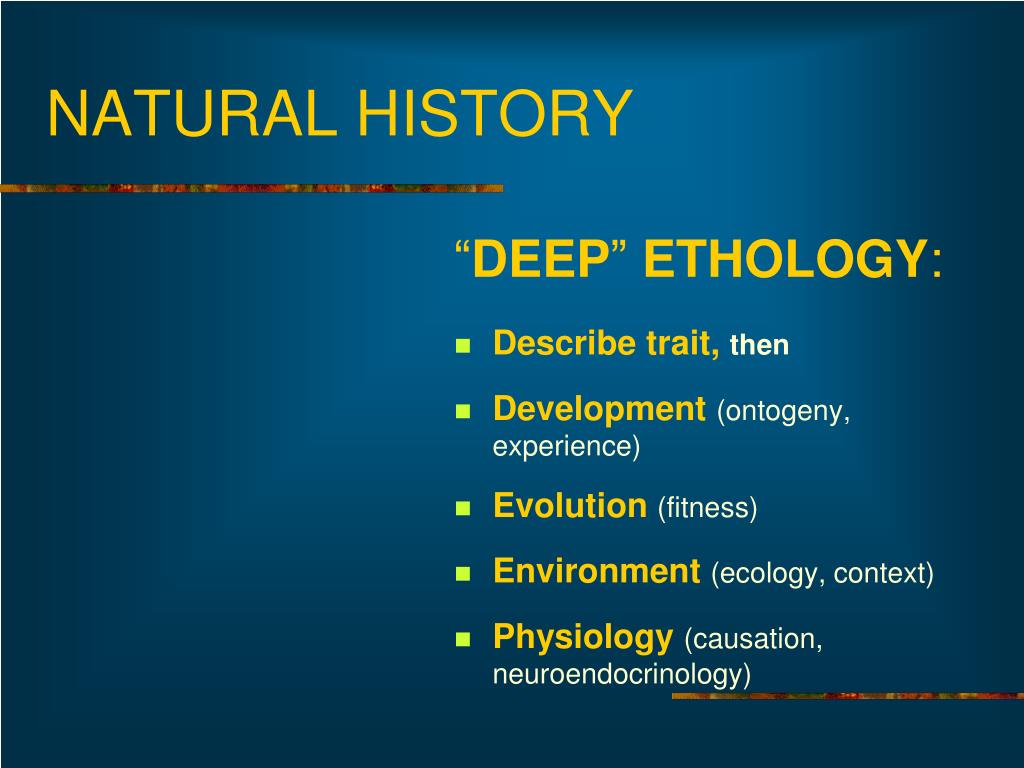 NATURAL HISTORY

“DEEP” ETHOLOGY:

Describe trait, then

Development (ontogeny, experience)

Evolution (fitness)

Environment (ecology, context)

Physiology (causation, neuroendocrinology)